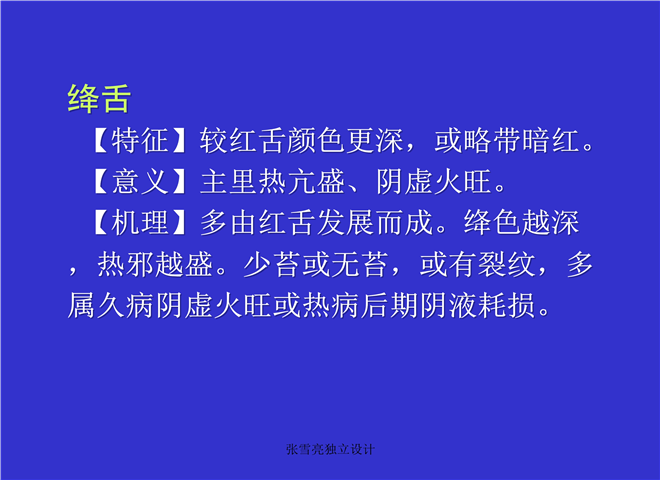 绛舌

【特征】较红舌颜色更深，或略带暗红。

【意义】主里热亢盛、阴虚火旺。

【机理】多由红舌发展而成。绛色越深，热邪越盛。少苔或无苔，或有裂纹，多属久病阴虚火旺或热病后期阴液耗损。

张雪亮独立设计